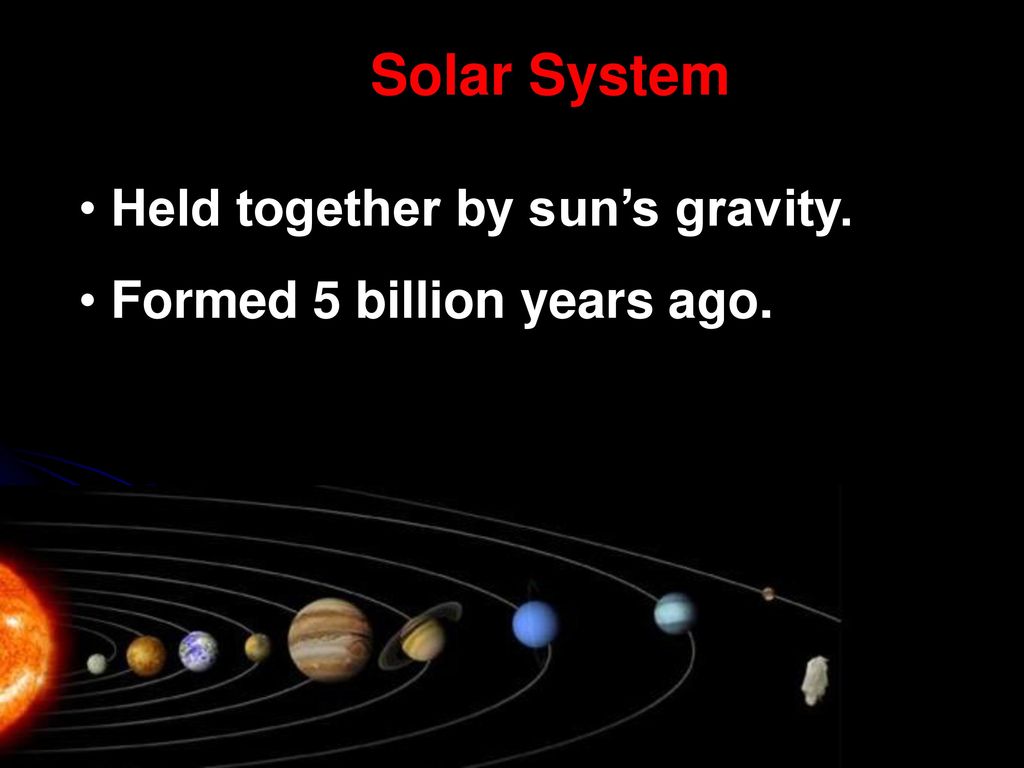 Solar System

• Held together by sun’s gravity.

• Formed 5 billion years ago.